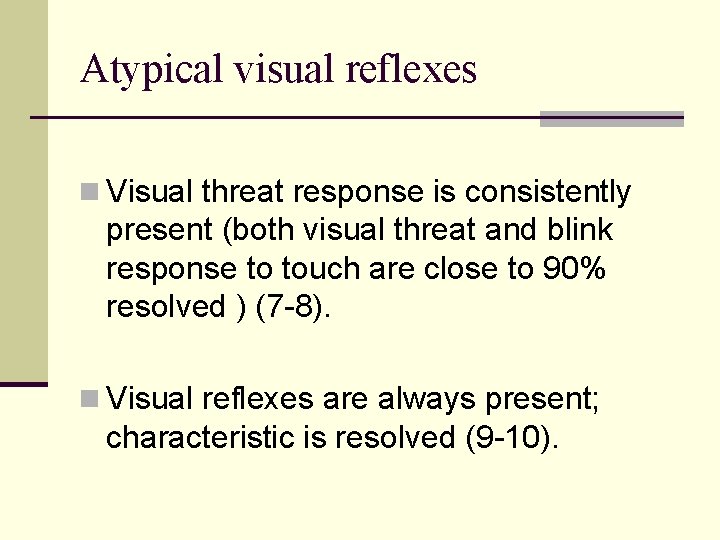 Atypical visual reflexes

Visual threat response is consistently present (both visual threat and blink response to touch are close to 90% resolved ) (7-8).

Visual reflexes are always present; characteristic is resolved (9-10).